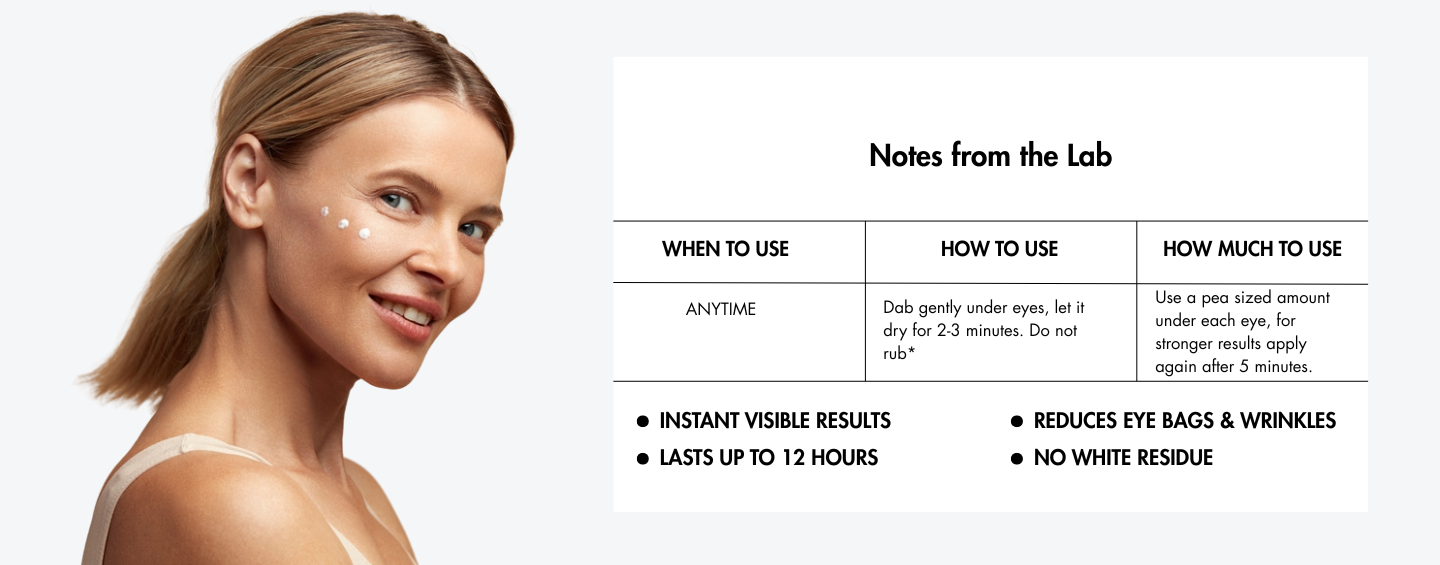 Notes from the Lab

| WHEN TO USE | HOW TO USE | HOW MUCH TO USE |
|---|---|---|
| ANYTIME | Dab gently under eyes, let it dry for 2-3 minutes. Do not rub* | Use a pea sized amount under each eye, for stronger results apply again after 5 minutes. |

● INSTANT VISIBLE RESULTS
● LASTS UP TO 12 HOURS

● REDUCES EYE BAGS & WRINKLES
● NO WHITE RESIDUE